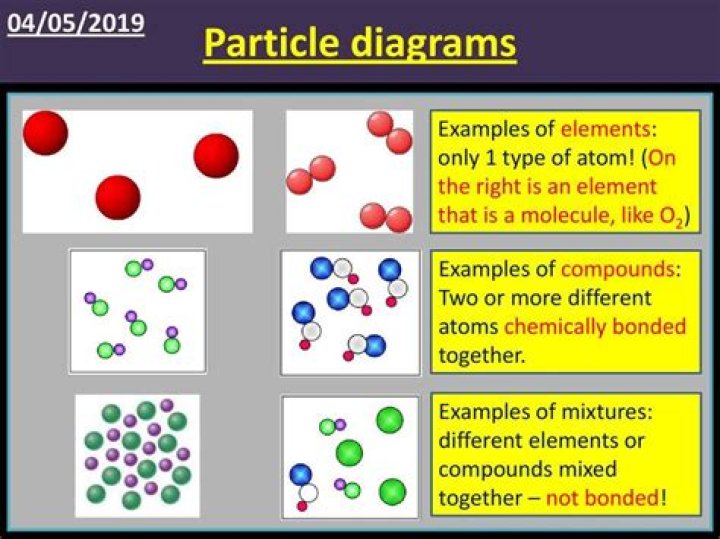 04/05/2019

Particle diagrams

Examples of elements: only 1 type of atom! (On the right is an element that is a molecule, like $O_2$)

Examples of compounds: Two or more different atoms chemically bonded together.

Examples of mixtures: different elements or compounds mixed together – not bonded!